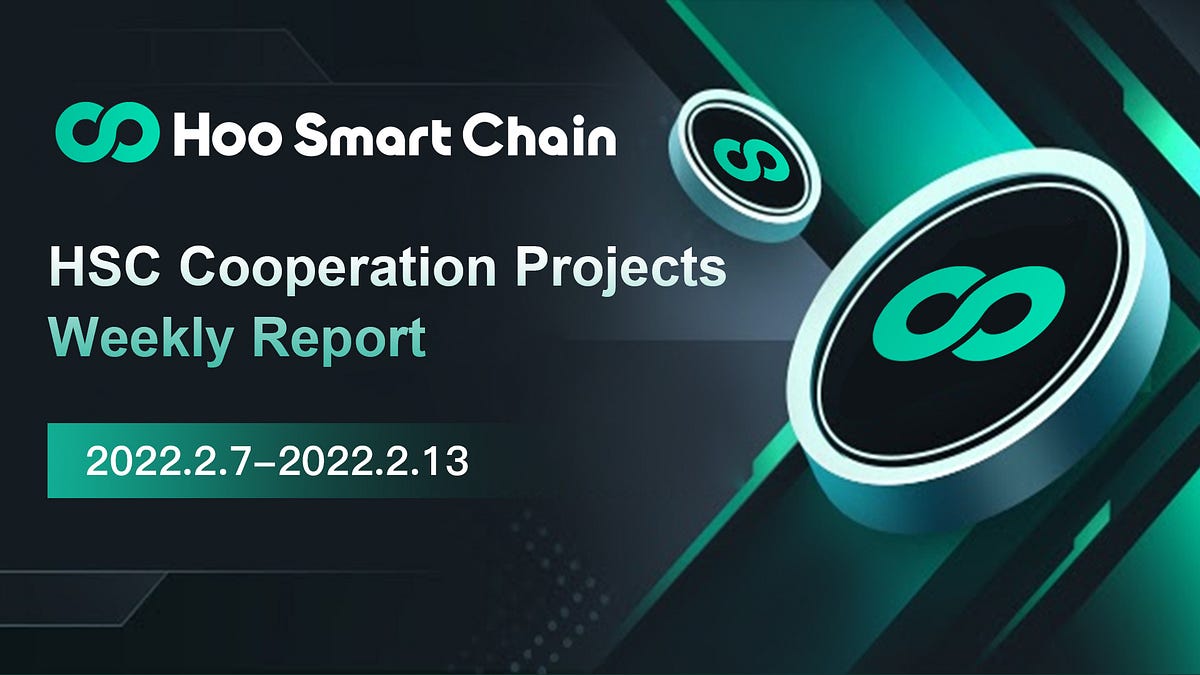 Hoo Smart Chain

HSC Cooperation Projects
Weekly Report

2022.2.7–2022.2.13